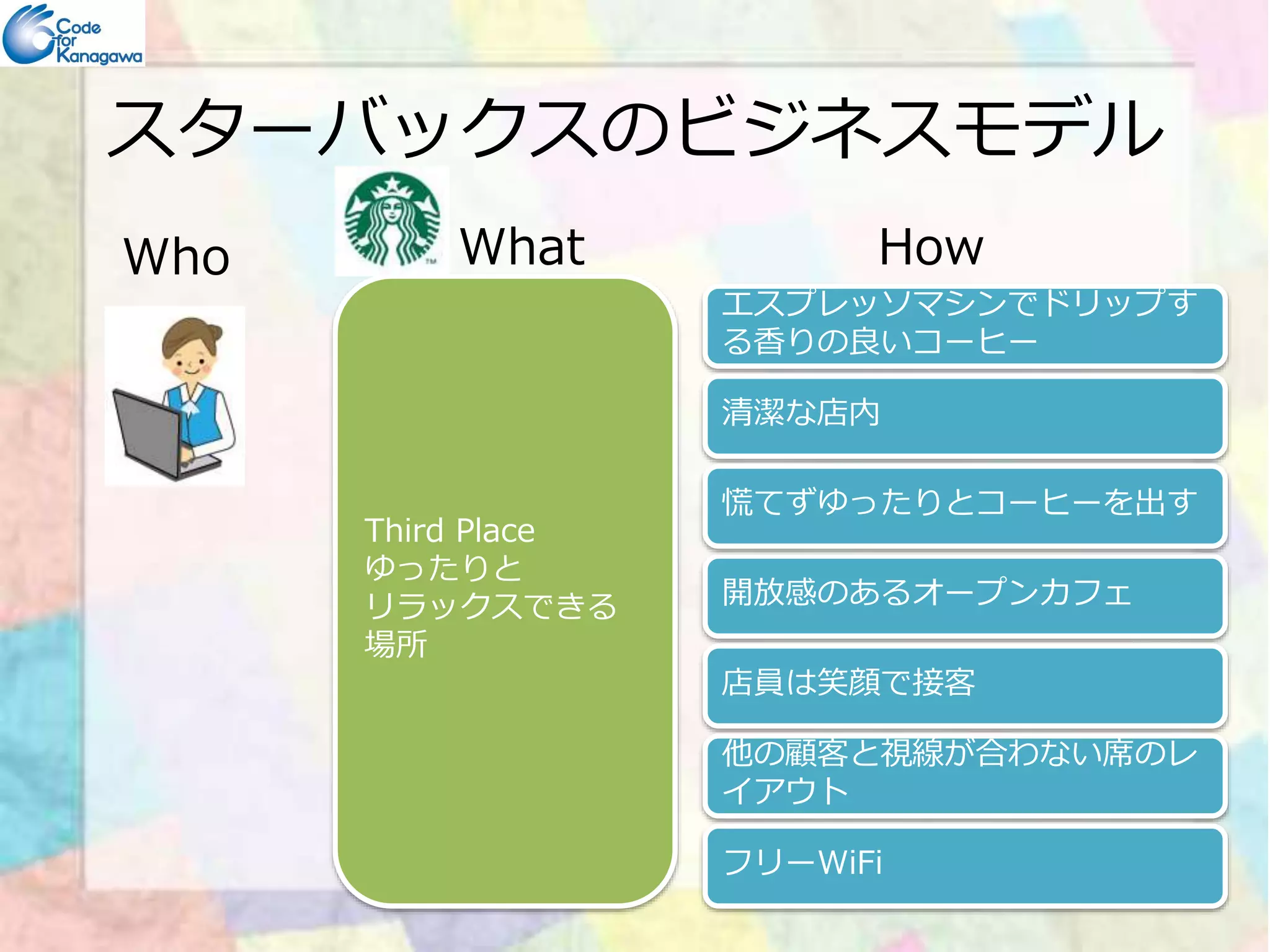 Code for Kanagawa

スターバックスのビジネスモデル

Who

What

How

Third Place
ゆったりと
リラックスできる
場所

エスプレッソマシンでドリップする香りの良いコーヒー

清潔な店内

慌てずゆったりとコーヒーを出す

開放感のあるオープンカフェ

店員は笑顔で接客

他の顧客と視線が合わない席のレイアウト

フリーWiFi